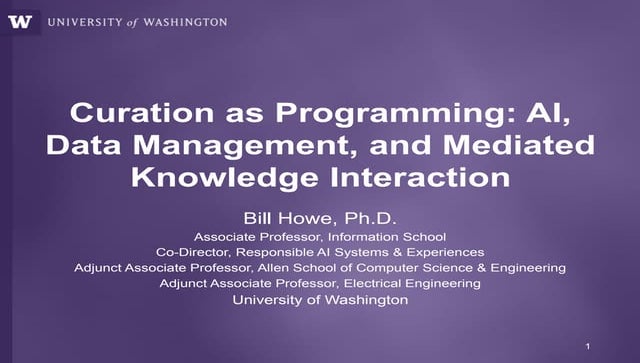 W UNIVERSITY of WASHINGTON

Curation as Programming: AI, Data Management, and Mediated Knowledge Interaction

Bill Howe, Ph.D.
Associate Professor, Information School
Co-Director, Responsible AI Systems & Experiences
Adjunct Associate Professor, Allen School of Computer Science & Engineering
Adjunct Associate Professor, Electrical Engineering
University of Washington

1